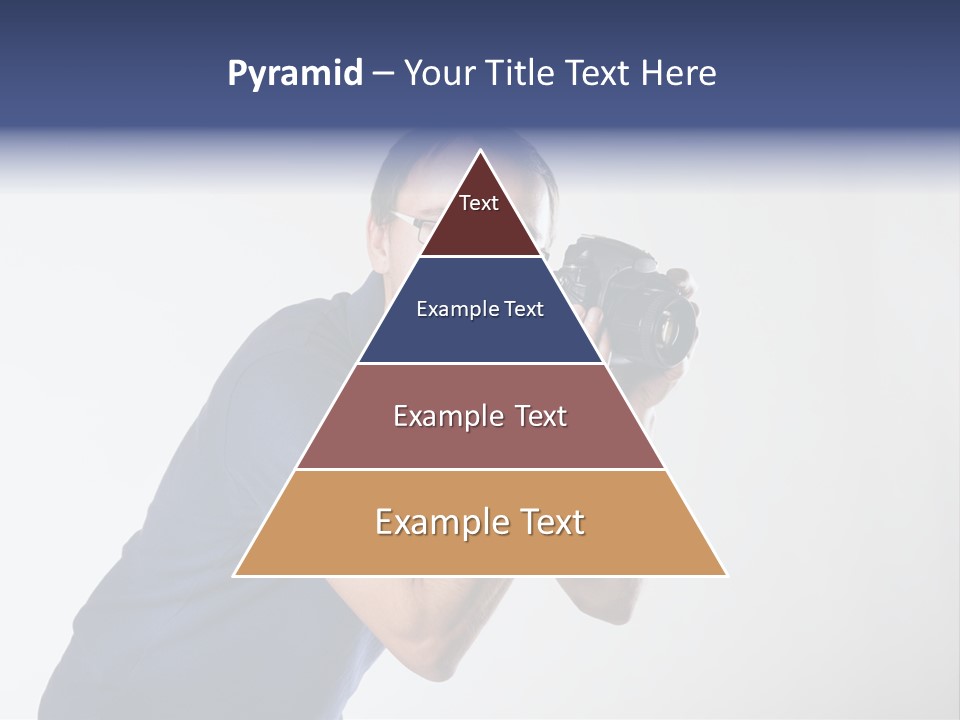 Pyramid – Your Title Text Here

Text

Example Text

Example Text

Example Text